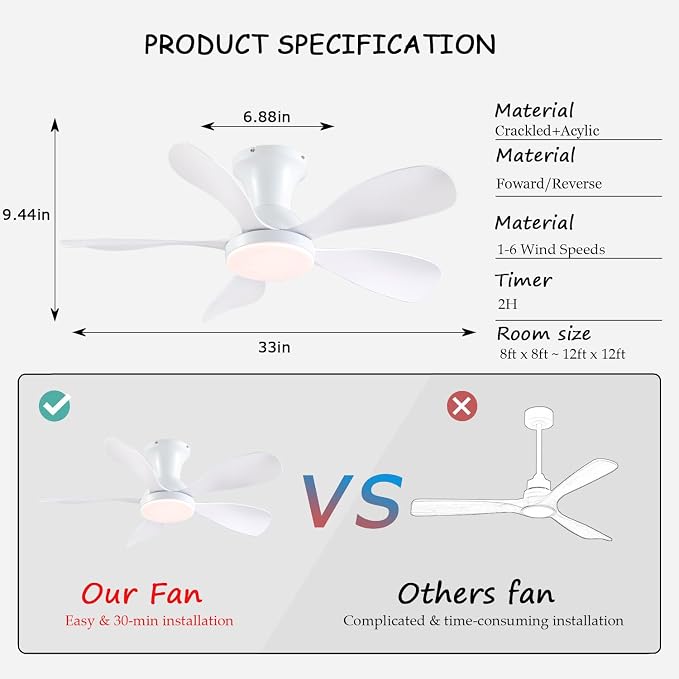 PRODUCT SPECIFICATION

6.88in

9.44in

33in

Material
Crackled+Acylic

Material
Foward/Reverse

Material
1-6 Wind Speeds

Timer
2H

Room size
8ft x 8ft ~ 12ft x 12ft

VS

Our Fan
Easy & 30-min installation

Others fan
Complicated & time-consuming installation